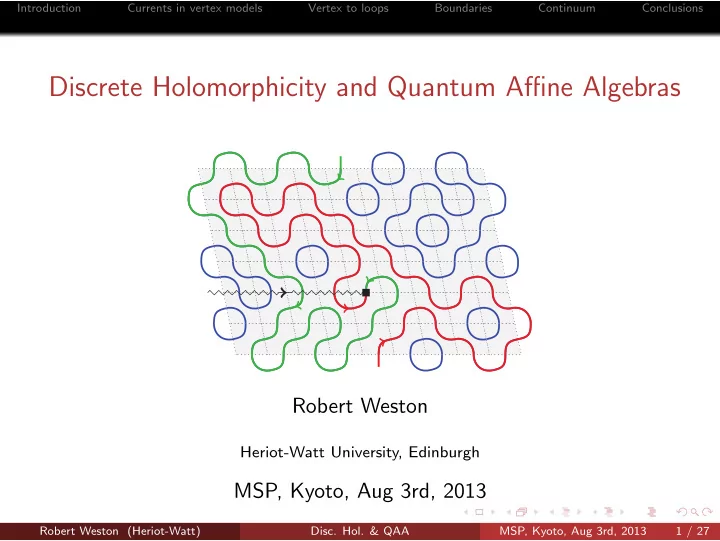 Introduction Currents in vertex models Vertex to loops Boundaries Continuum Conclusions

Discrete Holomorphicity and Quantum Affine Algebras

Robert Weston

Heriot-Watt University, Edinburgh

MSP, Kyoto, Aug 3rd, 2013

Robert Weston (Heriot-Watt) Disc. Hol. & QAA MSP, Kyoto, Aug 3rd, 2013 1 / 27